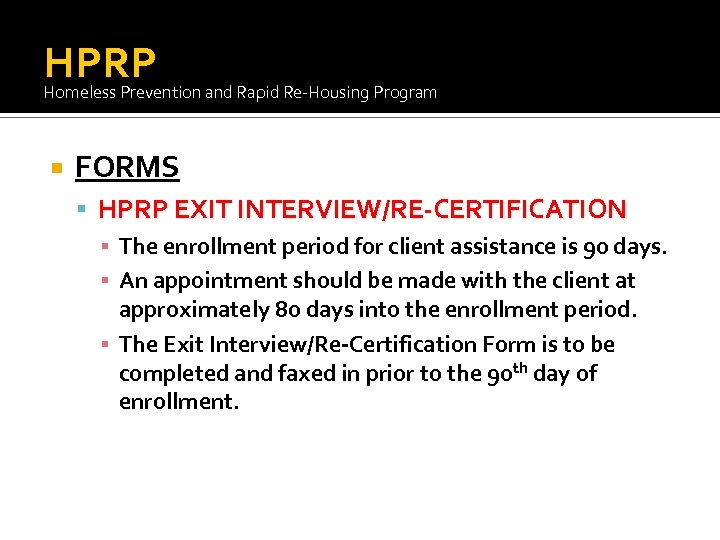 HPRP
Homeless Prevention and Rapid Re-Housing Program

FORMS

HPRP EXIT INTERVIEW/RE-CERTIFICATION

The enrollment period for client assistance is 90 days.

An appointment should be made with the client at approximately 80 days into the enrollment period.

The Exit Interview/Re-Certification Form is to be completed and faxed in prior to the 90$^{th}$ day of enrollment.